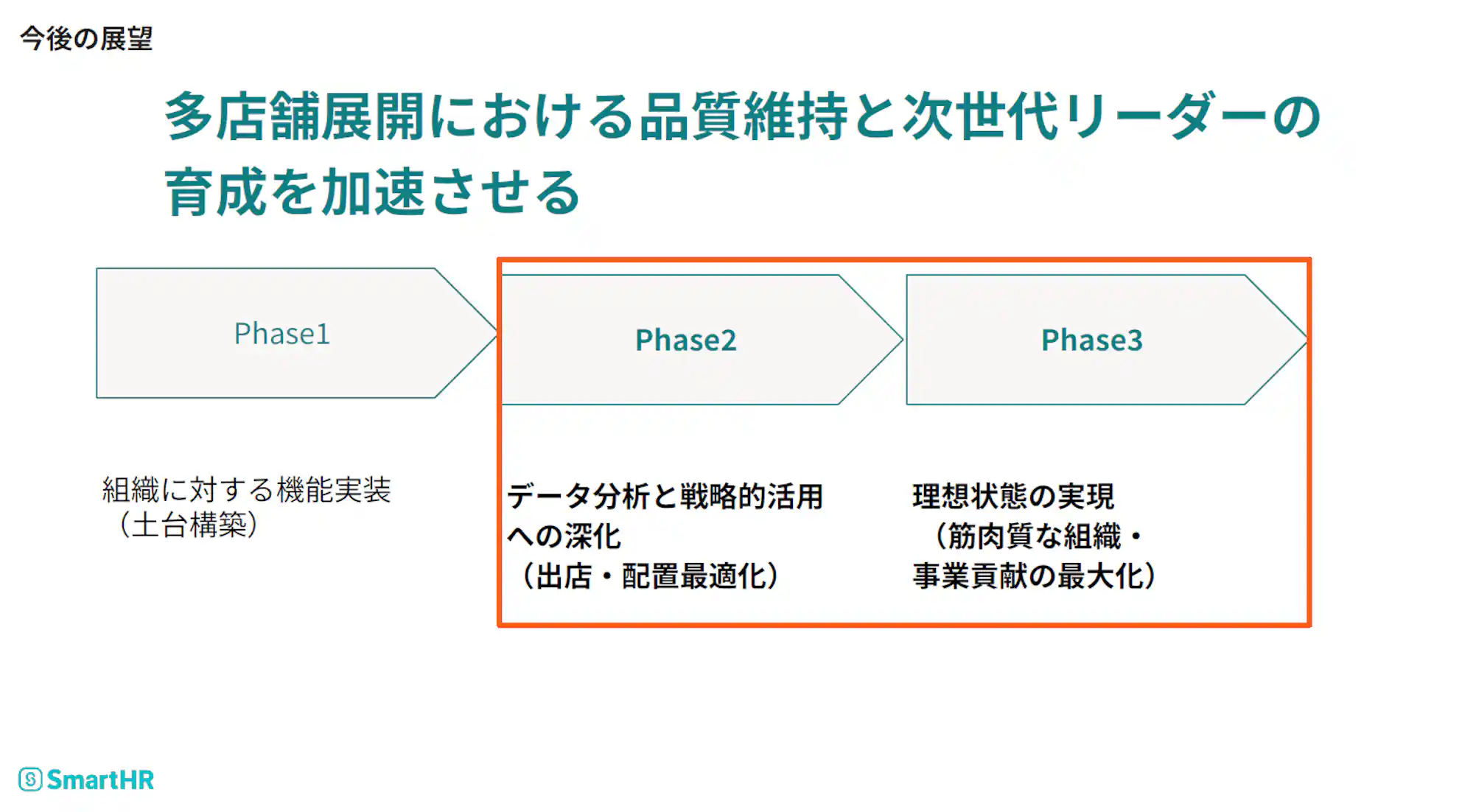 今後の展望

多店舗展開における品質維持と次世代リーダーの育成を加速させる

Phase1

Phase2

Phase3

組織に対する機能実装
（土台構築）

データ分析と戦略的活用への深化
（出店・配置最適化）

理想状態の実現
（筋肉質な組織・事業貢献の最大化）

SmartHR